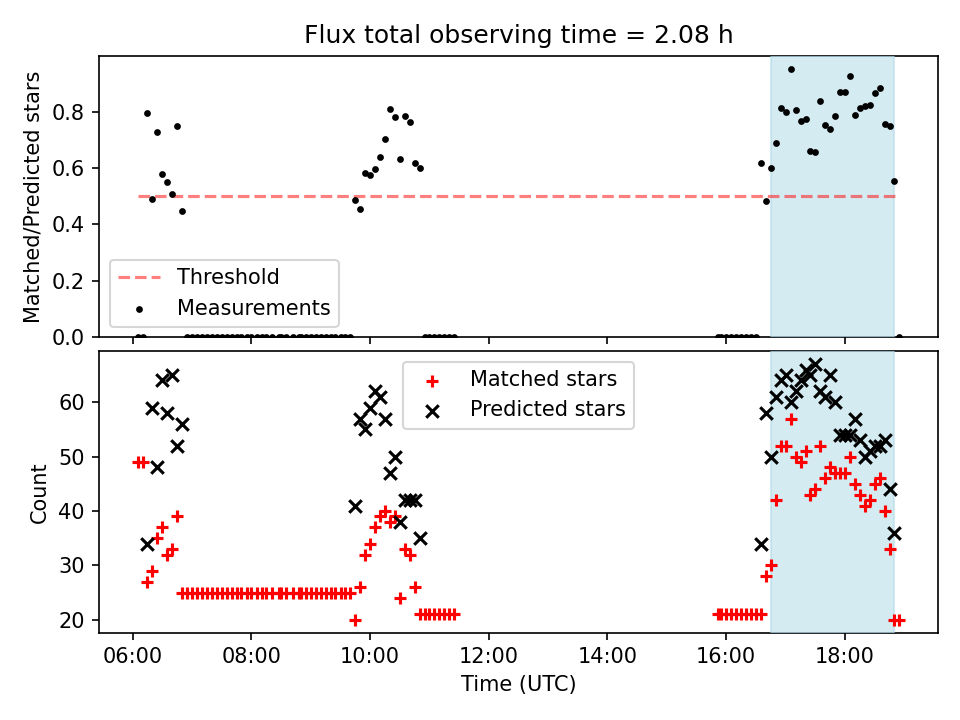 Flux total observing time = 2.08 h

Matched/Predicted stars

0.8
0.6
0.4
0.2
0.0

Threshold
Measurements

Count

60
50
40
30
20

Matched stars
Predicted stars

06:00 08:00 10:00 12:00 14:00 16:00 18:00

Time (UTC)